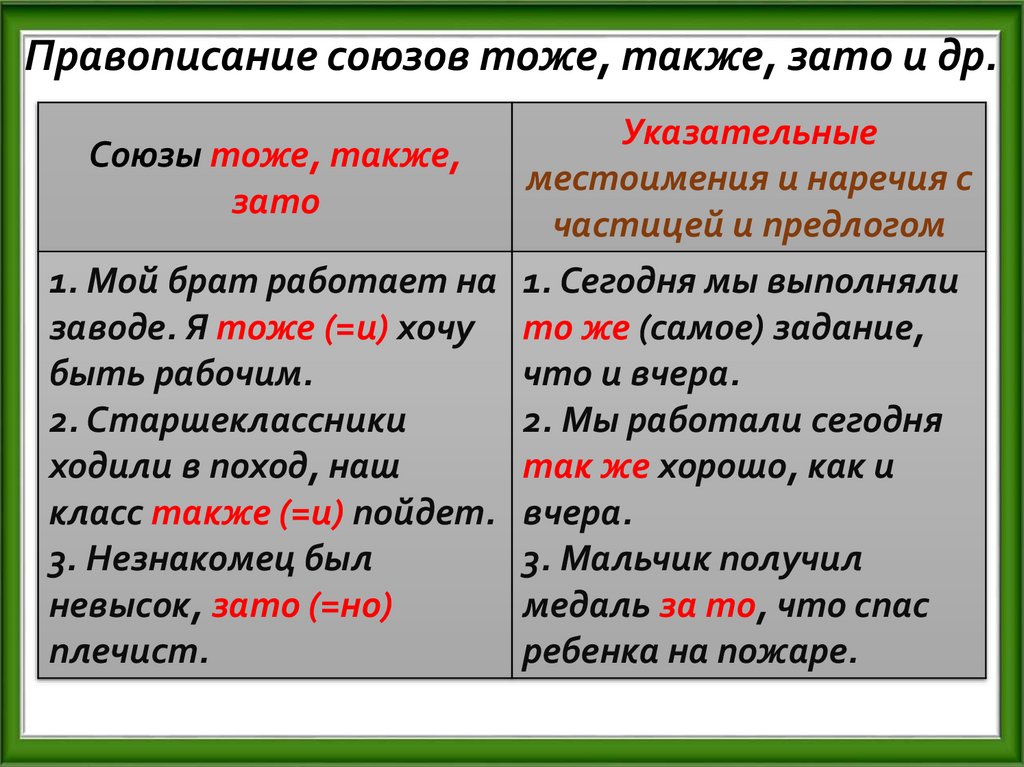 Правописание союзов тоже, также, зато и др.

| Союзы тоже, также, зато | Указательные местоимения и наречия с частицей и предлогом |
|---|---|
| 1. Мой брат работает на заводе. Я тоже (=и) хочу быть рабочим. 2. Старшеклассники ходили в поход, наш класс также (=и) пойдет. 3. Незнакомец был невысок, зато (=но) плечист. | 1. Сегодня мы выполняли то же (самое) задание, что и вчера. 2. Мы работали сегодня так же хорошо, как и вчера. 3. Мальчик получил медаль за то, что спас ребенка на пожаре. |